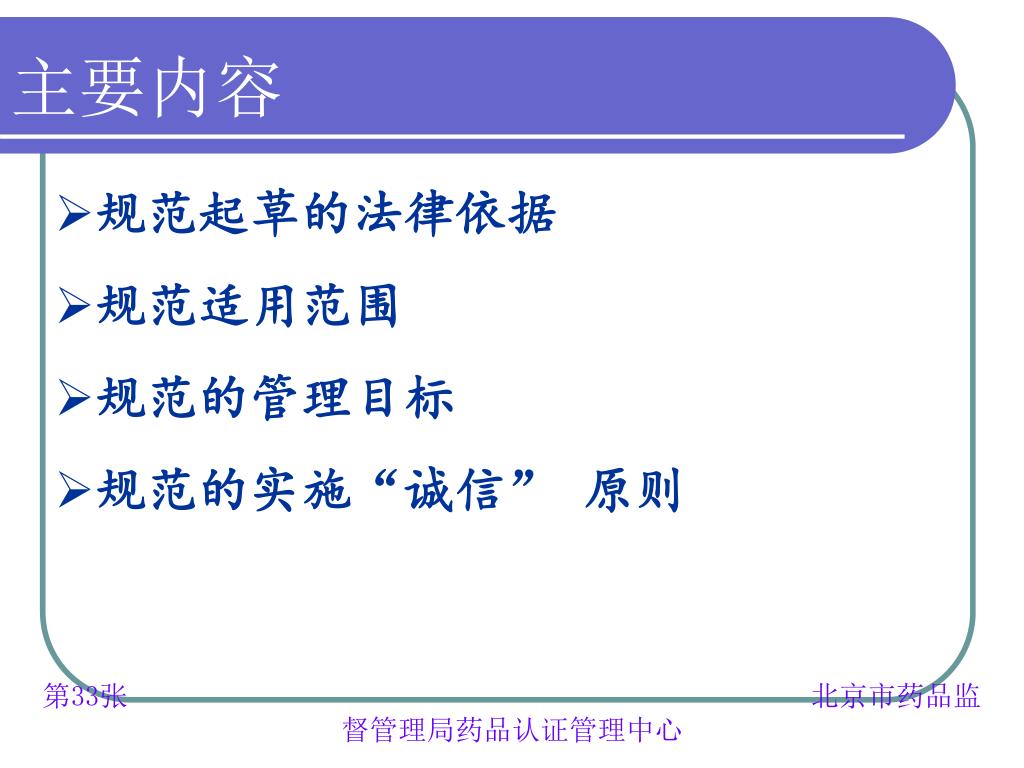 主要内容

➢规范起草的法律依据

➢规范适用范围

➢规范的管理目标

➢规范的实施“诚信” 原则

第33张

北京市药品监督管理局药品认证管理中心